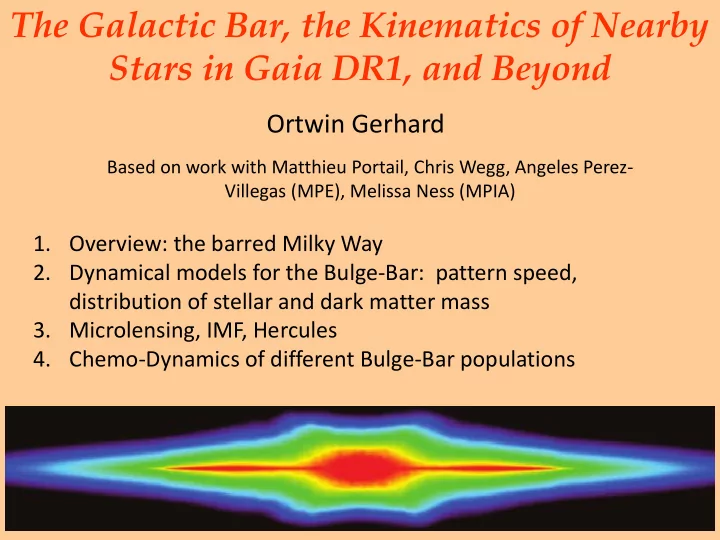 The Galactic Bar, the Kinematics of Nearby Stars in Gaia DR1, and Beyond

Ortwin Gerhard

Based on work with Matthieu Portail, Chris Wegg, Angeles Perez-Villegas (MPE), Melissa Ness (MPIA)

1. Overview: the barred Milky Way
2. Dynamical models for the Bulge-Bar: pattern speed, distribution of stellar and dark matter mass
3. Microlensing, IMF, Hercules
4. Chemo-Dynamics of different Bulge-Bar populations